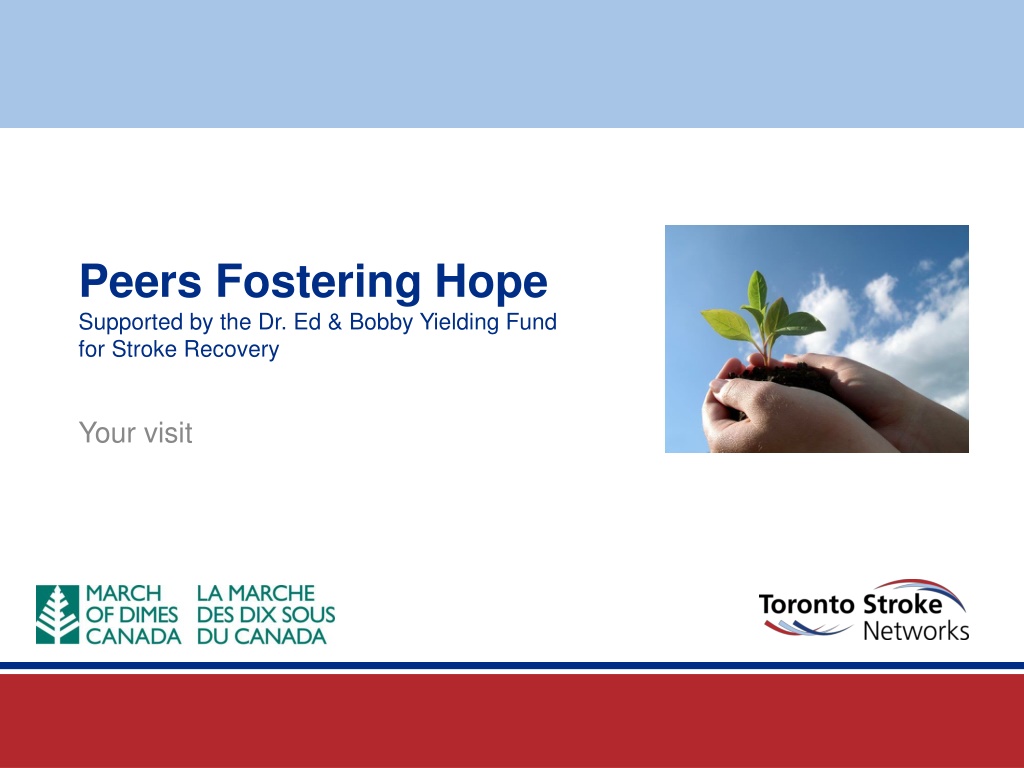 Peers Fostering Hope
Supported by the Dr. Ed & Bobby Yielding Fund for Stroke Recovery

Your visit

MARCH OF DIMES CANADA
LA MARCHE DES DIX SOUS DU CANADA

Toronto Stroke Networks